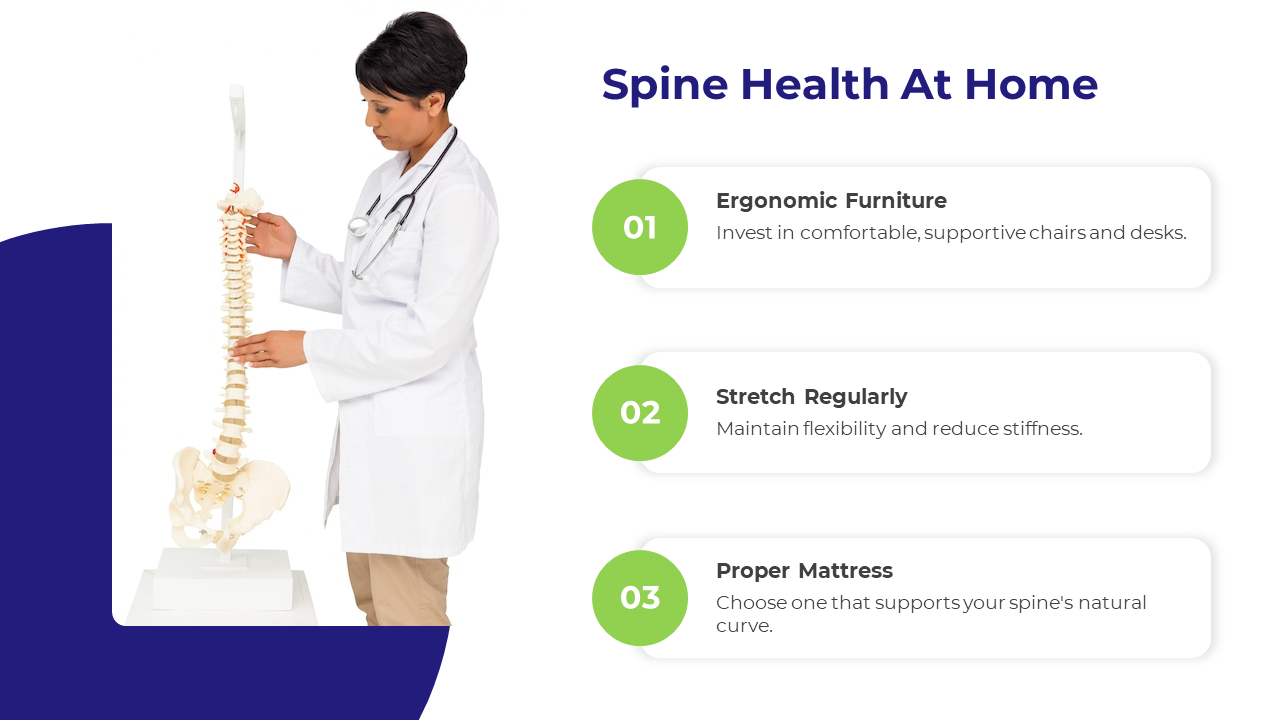 Spine Health At Home

01

Ergonomic Furniture

Invest in comfortable, supportive chairs and desks.

02

Stretch Regularly

Maintain flexibility and reduce stiffness.

03

Proper Mattress

Choose one that supports your spine's natural curve.